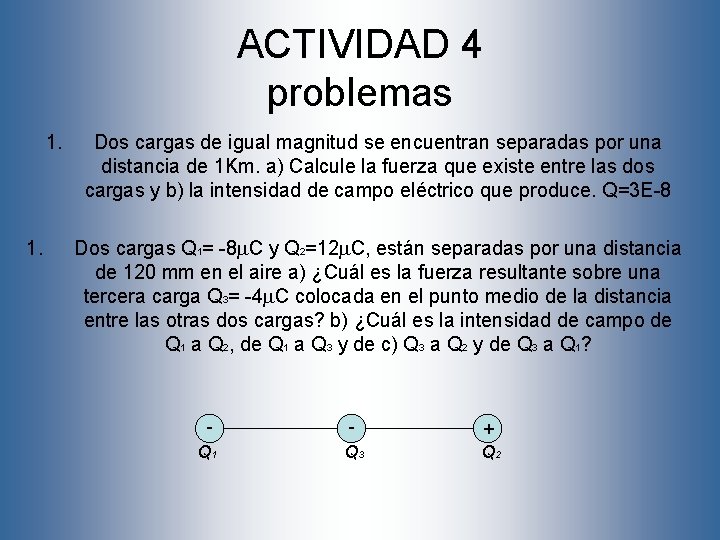 ACTIVIDAD 4
problemas

1. Dos cargas de igual magnitud se encuentran separadas por una distancia de 1Km. a) Calcule la fuerza que existe entre las dos cargas y b) la intensidad de campo eléctrico que produce. Q=3E-8

1. Dos cargas $Q_1$= -8$\mu$C y $Q_2$=12$\mu$C, están separadas por una distancia de 120 mm en el aire a) ¿Cuál es la fuerza resultante sobre una tercera carga $Q_3$= -4$\mu$C colocada en el punto medio de la distancia entre las otras dos cargas? b) ¿Cuál es la intensidad de campo de $Q_1$ a $Q_2$, de $Q_1$ a $Q_3$ y de c) $Q_3$ a $Q_2$ y de $Q_3$ a $Q_1$?

-
$Q_1$
-
$Q_3$
+
$Q_2$